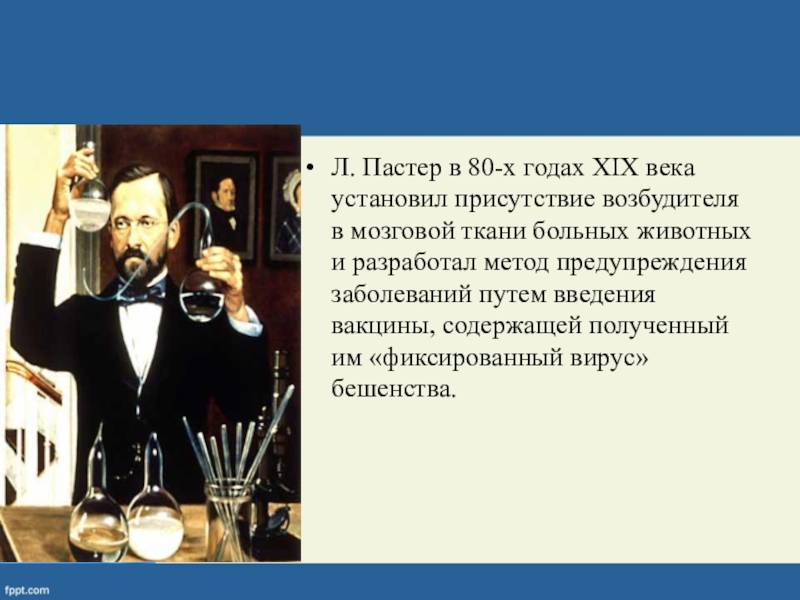 • Л. Пастер в 80-х годах XIX века установил присутствие возбудителя в мозговой ткани больных животных и разработал метод предупреждения заболеваний путем введения вакцины, содержащей полученный им «фиксированный вирус» бешенства.

fppt.com